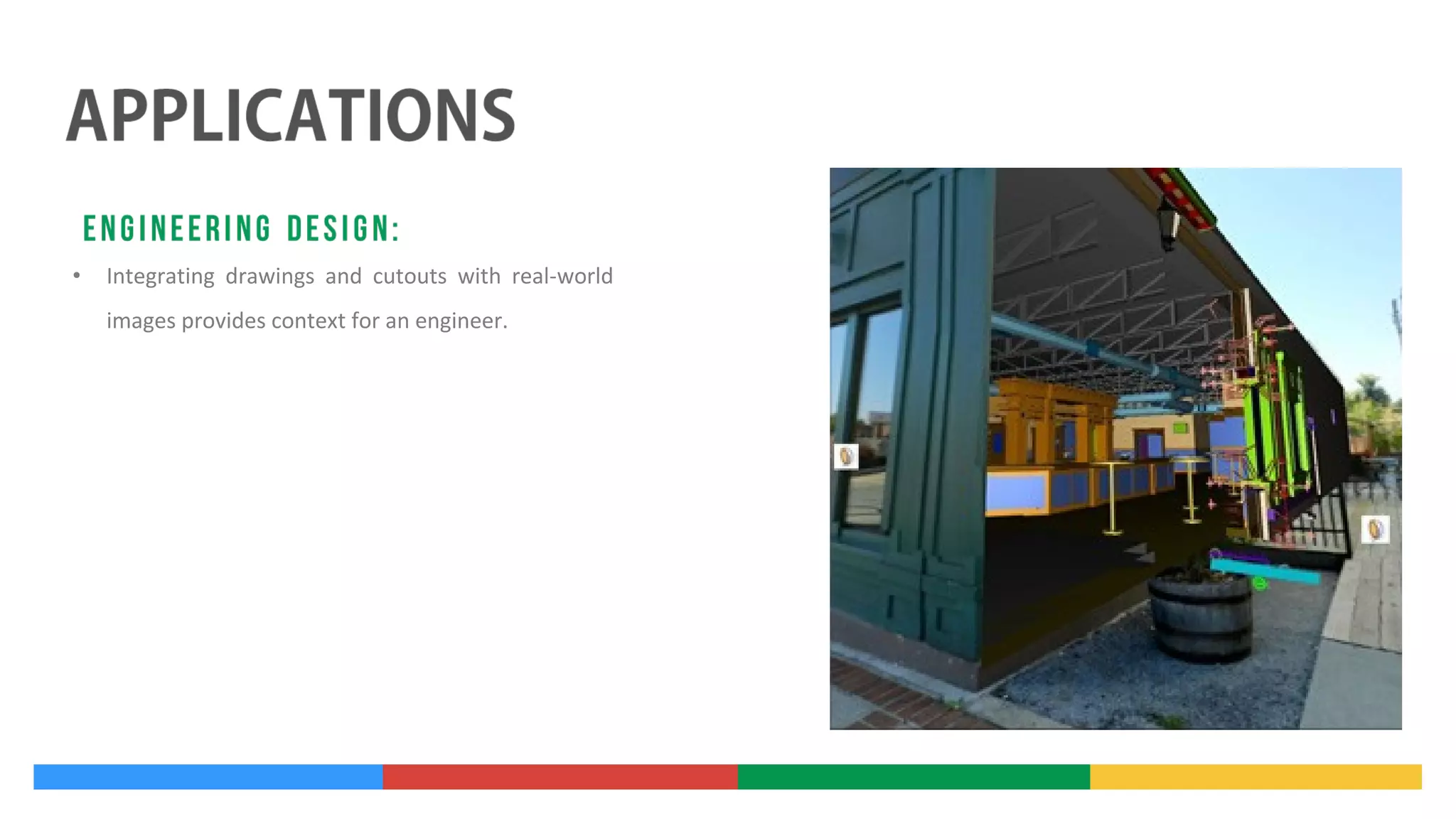 APPLICATIONS

ENGINEERING DESIGN:

• Integrating drawings and cutouts with real-world images provides context for an engineer.